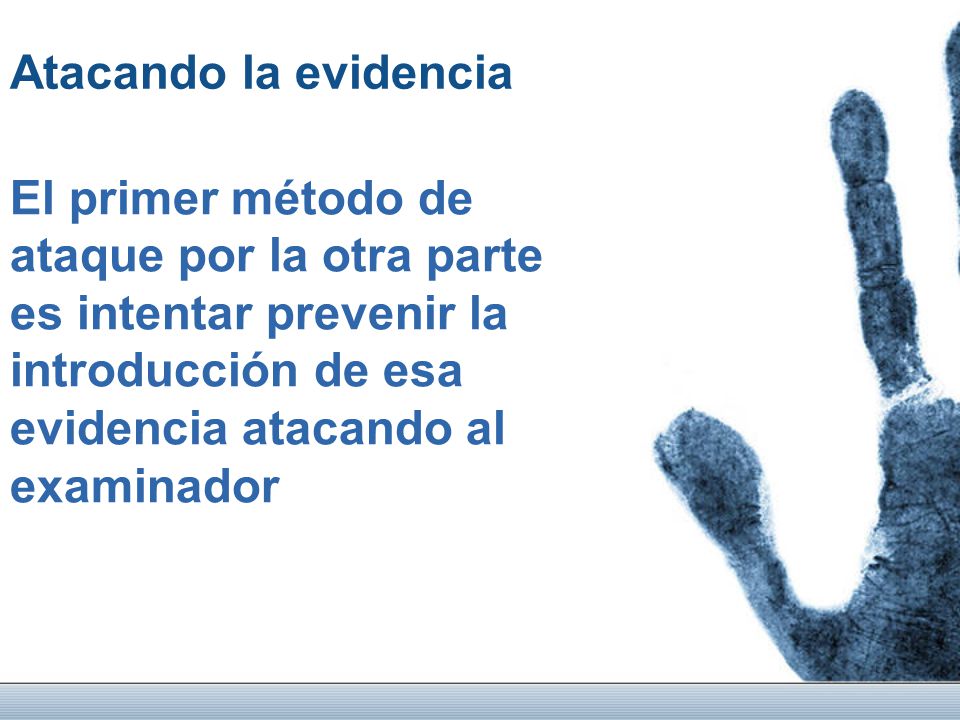 Atacando la evidencia

El primer método de ataque por la otra parte es intentar prevenir la introducción de esa evidencia atacando al examinador